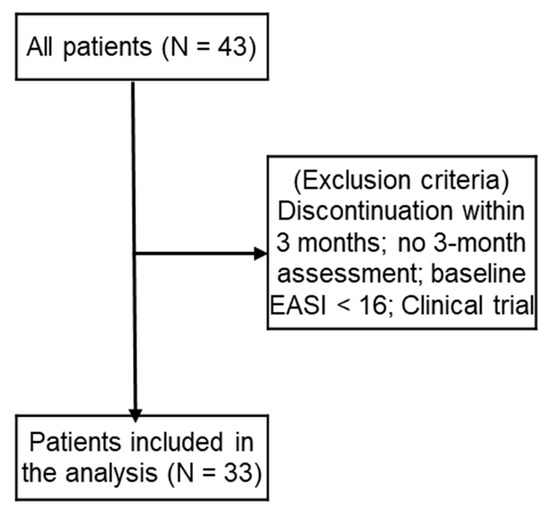 All patients (N = 43)

(Exclusion criteria) Discontinuation within 3 months; no 3-month assessment; baseline EASI < 16; Clinical trial

Patients included in the analysis (N = 33)